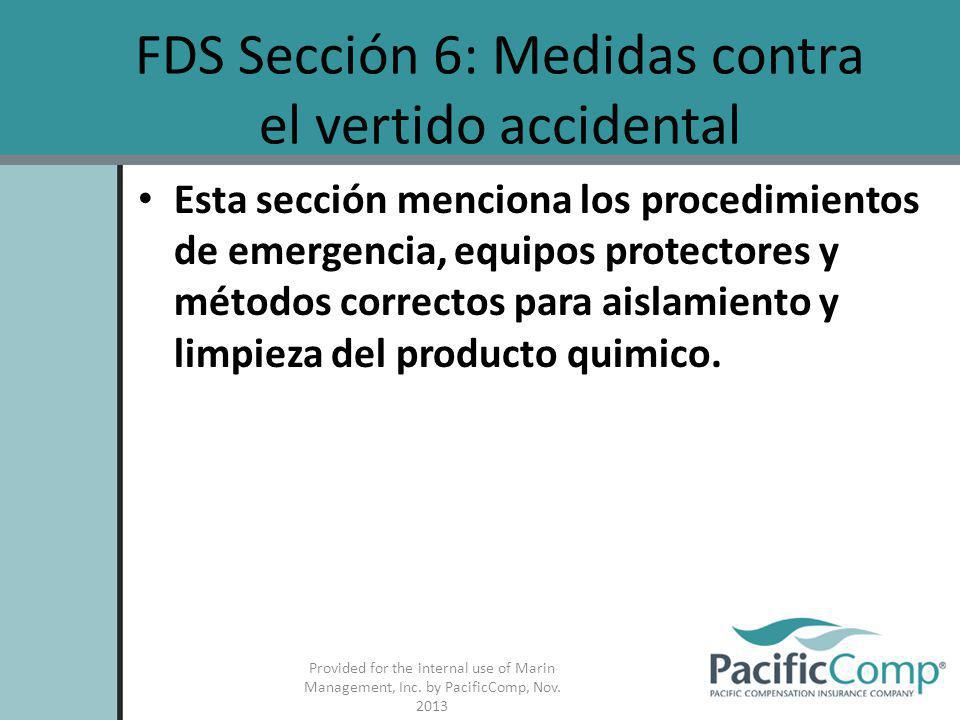 FDS Sección 6: Medidas contra el vertido accidental

• Esta sección menciona los procedimientos de emergencia, equipos protectores y métodos correctos para aislamiento y limpieza del producto quimico.

Provided for the internal use of Marin Management, Inc. by PacificComp, Nov. 2013

PacificComp®
PACIFIC COMPENSATION INSURANCE COMPANY